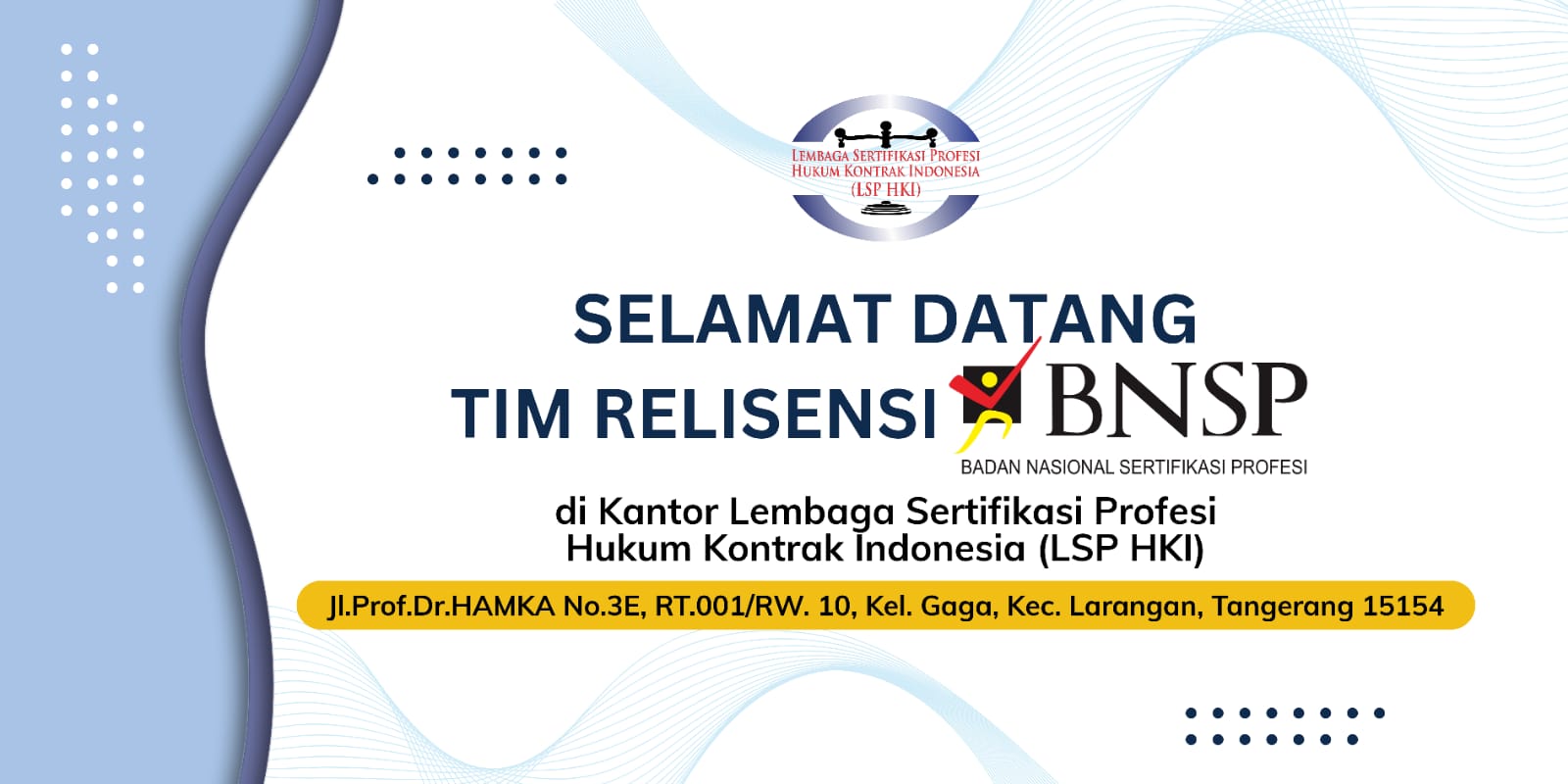 LEMBAGA SERTIFIKASI PROFESI
HUKUM KONTRAK INDONESIA
(LSP HKI)

SELAMAT DATANG
TIM RELISENSI BNSP
BADAN NASIONAL SERTIFIKASI PROFESI

di Kantor Lembaga Sertifikasi Profesi
Hukum Kontrak Indonesia (LSP HKI)

Jl.Prof.Dr.HAMKA No.3E, RT.001/RW. 10, Kel. Gaga, Kec. Larangan, Tangerang 15154